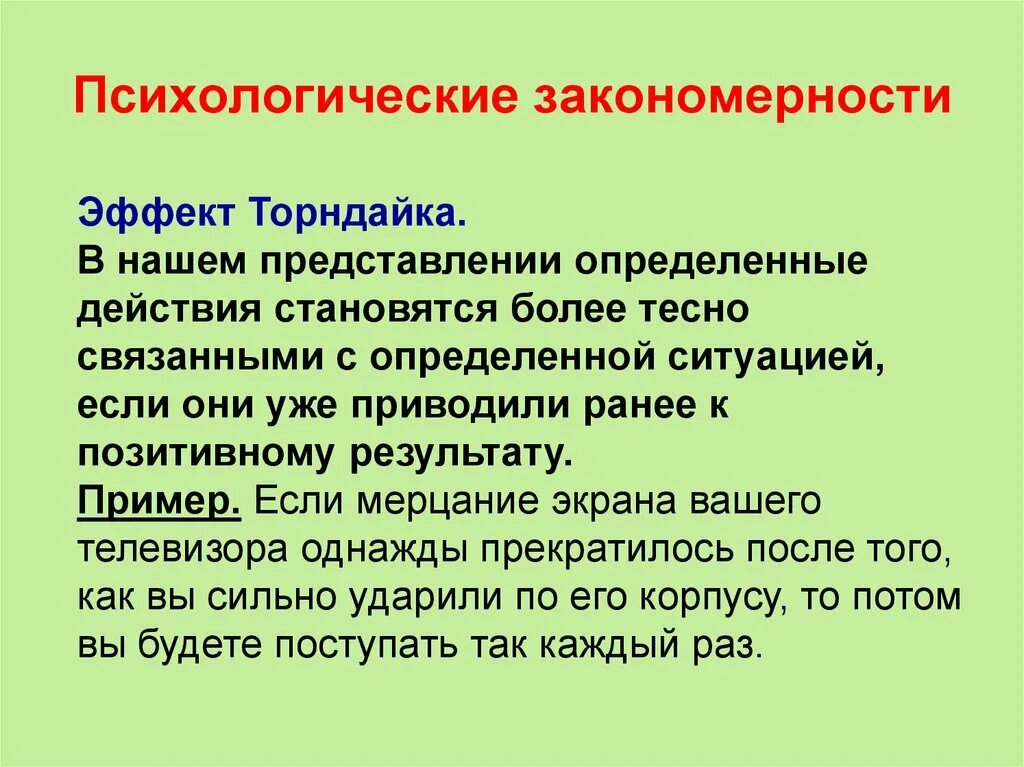 Психологические закономерности

Эффект Торндайка.
В нашем представлении определенные действия становятся более тесно связанными с определенной ситуацией, если они уже приводили ранее к позитивному результату.
Пример. Если мерцание экрана вашего телевизора однажды прекратилось после того, как вы сильно ударили по его корпусу, то потом вы будете поступать так каждый раз.